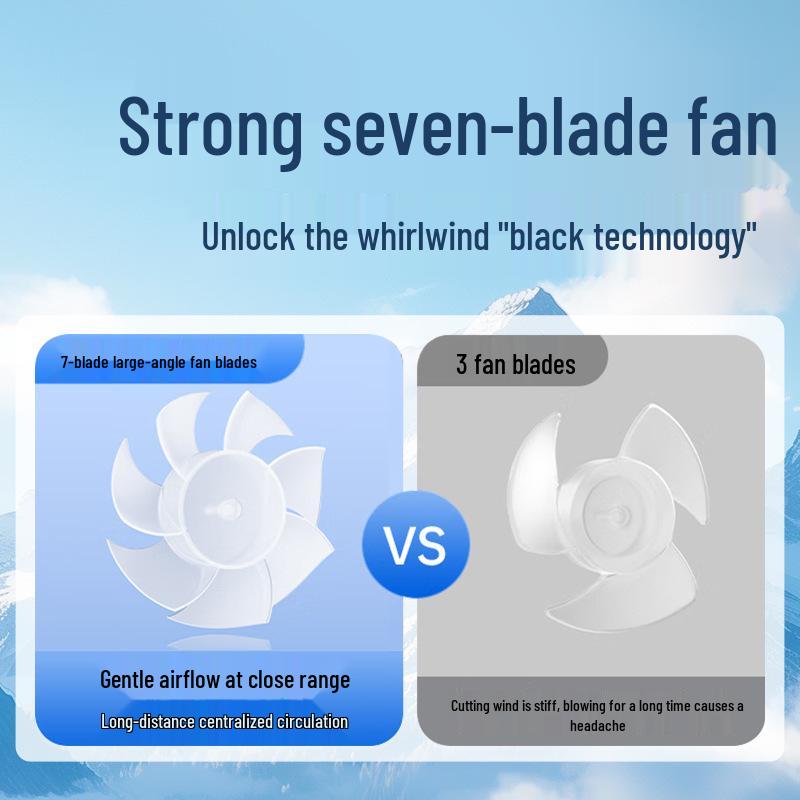 Strong seven-blade fan

Unlock the whirlwind "black technology"

7-blade large-angle fan blades

Gentle airflow at close range

Long-distance centralized circulation

VS

3 fan blades

Cutting wind is stiff, blowing for a long time causes a headache